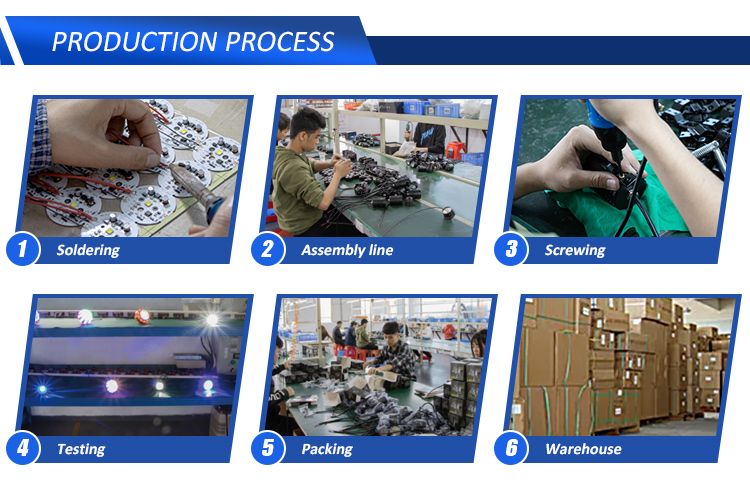 PRODUCTION PROCESS

1 Soldering

2 Assembly line

3 Screwing

4 Testing

5 Packing

6 Warehouse